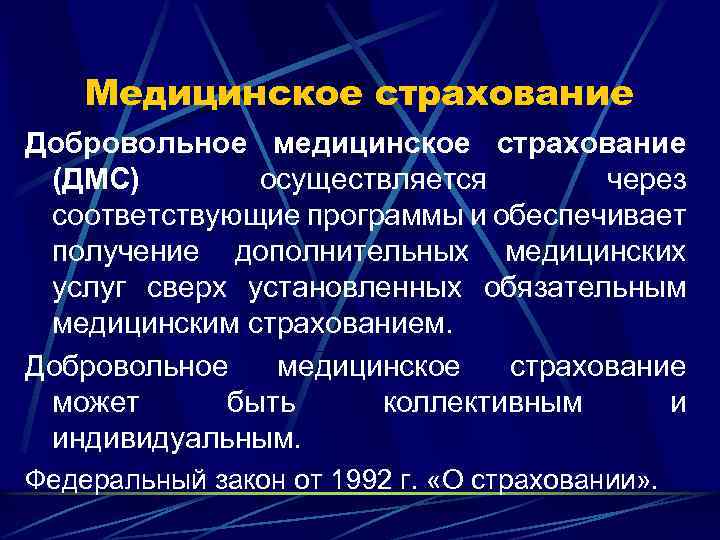 Медицинское страхование

Добровольное медицинское страхование (ДМС) осуществляется через соответствующие программы и обеспечивает получение дополнительных медицинских услуг сверх установленных обязательным медицинским страхованием.

Добровольное медицинское страхование может быть коллективным и индивидуальным.

Федеральный закон от 1992 г. «О страховании».